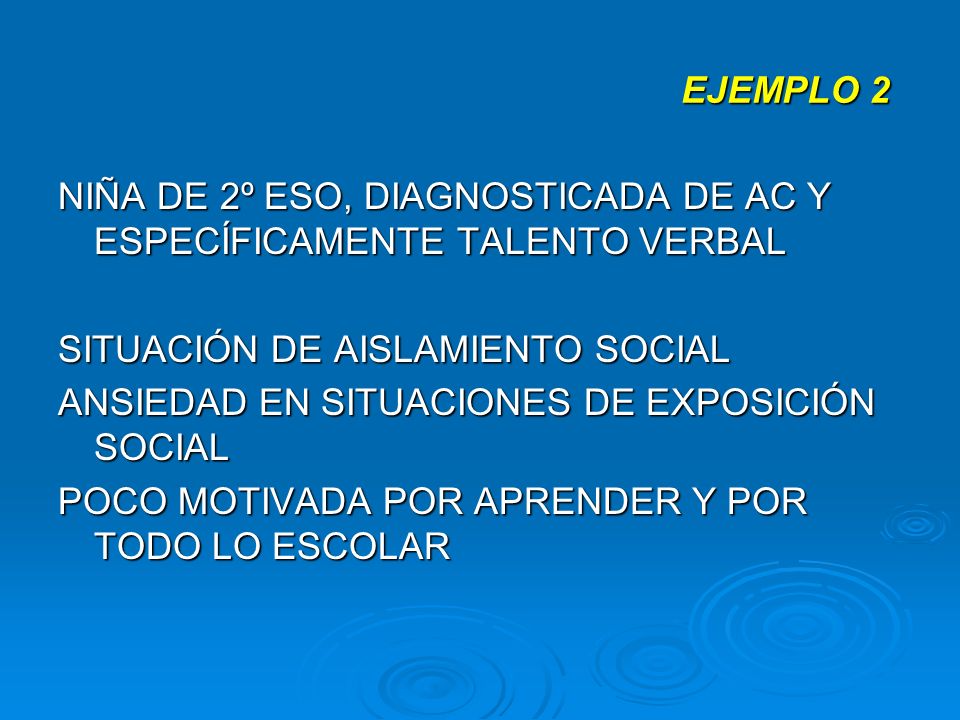 EJEMPLO 2

NIÑA DE 2º ESO, DIAGNOSTICADA DE AC Y ESPECÍFICAMENTE TALENTO VERBAL

SITUACIÓN DE AISLAMIENTO SOCIAL
ANSIEDAD EN SITUACIONES DE EXPOSICIÓN SOCIAL
POCO MOTIVADA POR APRENDER Y POR TODO LO ESCOLAR